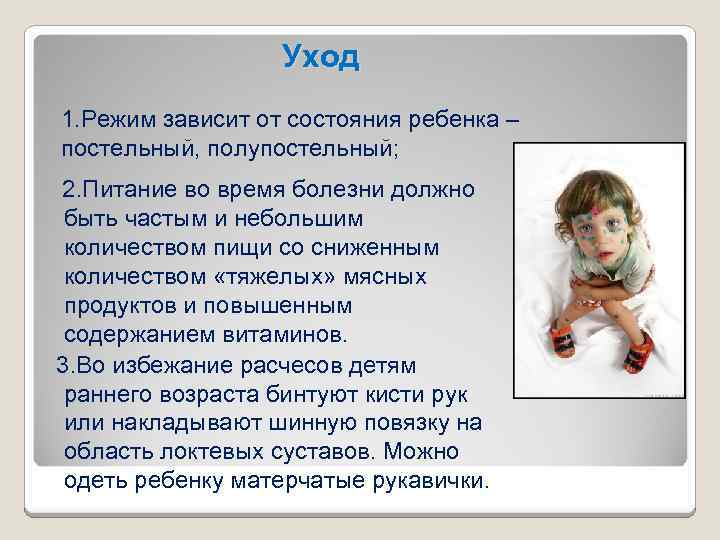 Уход

1.Режим зависит от состояния ребенка – постельный, полупостельный;

2.Питание во время болезни должно быть частым и небольшим количеством пищи со сниженным количеством «тяжелых» мясных продуктов и повышенным содержанием витаминов.

3.Во избежание расчесов детям раннего возраста бинтуют кисти рук или накладывают шинную повязку на область локтевых суставов. Можно одеть ребенку матерчатые рукавички.